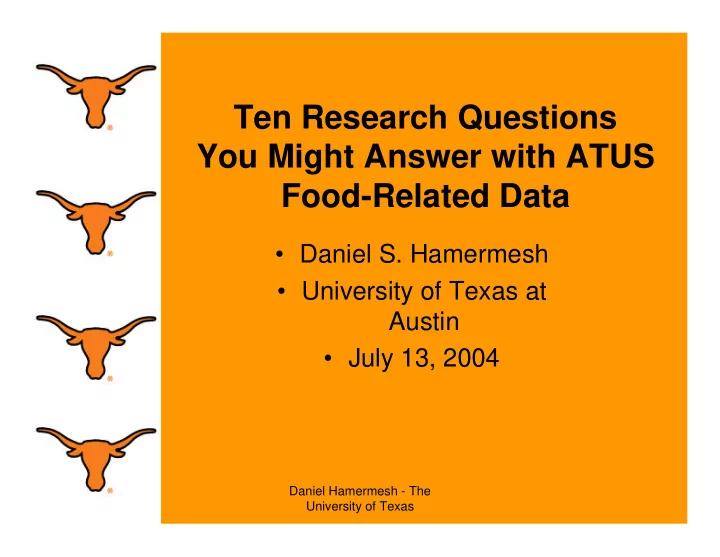 Ten Research Questions You Might Answer with ATUS Food-Related Data

• Daniel S. Hamermesh
• University of Texas at Austin
• July 13, 2004

Daniel Hamermesh - The University of Texas